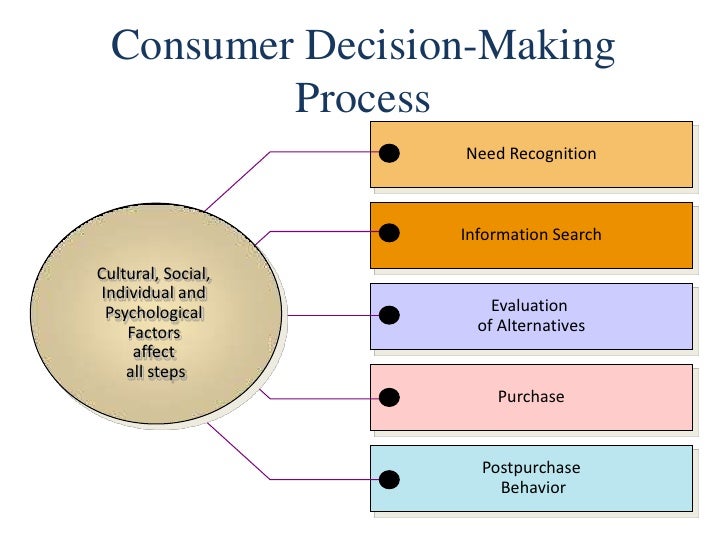 Consumer Decision-Making Process

Cultural, Social, Individual and Psychological Factors affect all steps

Need Recognition

Information Search

Evaluation of Alternatives

Purchase

Postpurchase Behavior